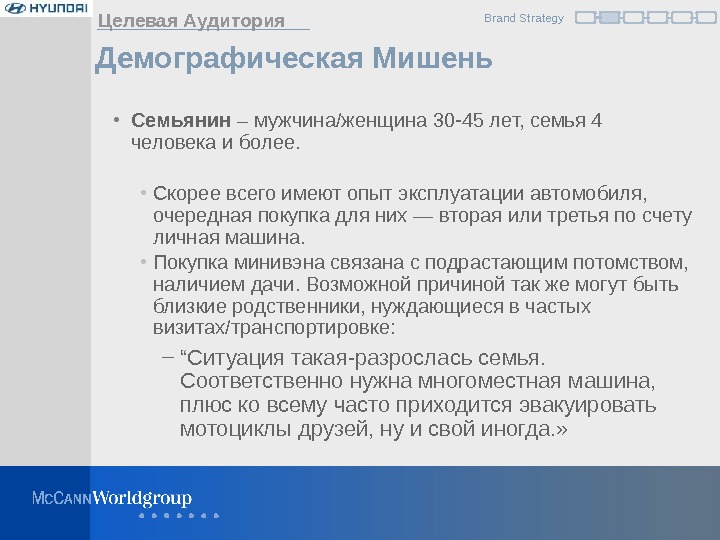 HYUNDAI

Целевая Аудитория

Brand Strategy

Демографическая Мишень

• **Семьянин** – мужчина/женщина 30-45 лет, семья 4 человека и более.

• Скорее всего имеют опыт эксплуатации автомобиля, очередная покупка для них — вторая или третья по счету личная машина.

• Покупка минивэна связана с подрастающим потомством, наличием дачи. Возможной причиной так же могут быть близкие родственники, нуждающиеся в частых визитах/транспортировке:

– “Ситуация такая-разрослась семья. Соответственно нужна многоместная машина, плюс ко всему часто приходится эвакуировать мотоциклы друзей, ну и свой иногда.»

McCANN Worldgroup